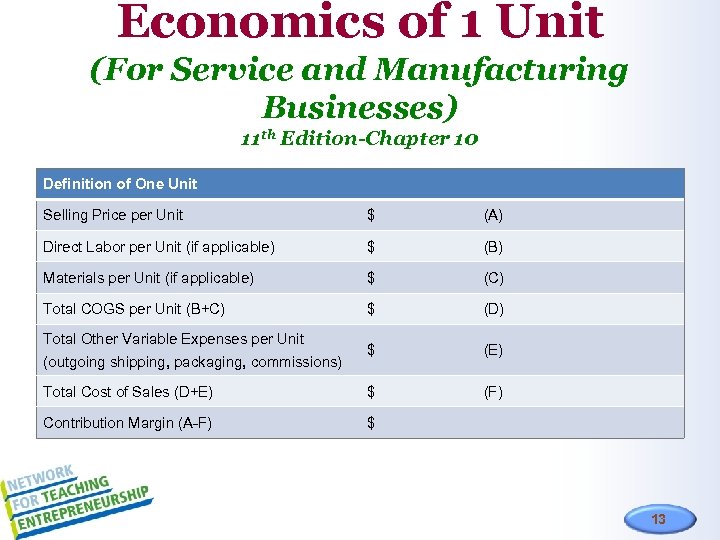 Economics of 1 Unit
(For Service and Manufacturing Businesses)
$11^{th}$ Edition-Chapter 10

| Definition of One Unit | | |
|---|---|---|
| Selling Price per Unit | $ | (A) |
| Direct Labor per Unit (if applicable) | $ | (B) |
| Materials per Unit (if applicable) | $ | (C) |
| Total COGS per Unit (B+C) | $ | (D) |
| Total Other Variable Expenses per Unit (outgoing shipping, packaging, commissions) | $ | (E) |
| Total Cost of Sales (D+E) | $ | (F) |
| Contribution Margin (A-F) | $ | |

NETWORK FOR TEACHING ENTREPRENEURSHIP

13